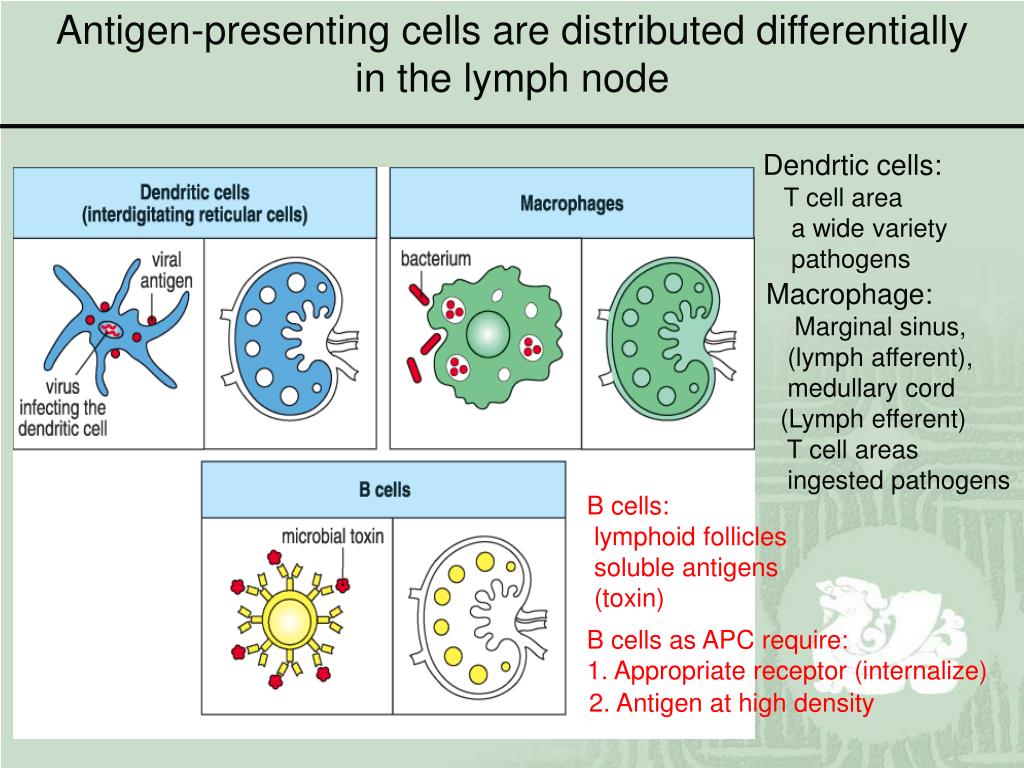 Antigen-presenting cells are distributed differentially in the lymph node

Dendritic cells
(interdigitating reticular cells)

viral antigen

virus infecting the dendritic cell

Macrophages

bacterium

B cells

microbial toxin

Dendrtic cells:
T cell area
a wide variety pathogens

Macrophage:
Marginal sinus, (lymph afferent), medullary cord (Lymph efferent)
T cell areas
ingested pathogens

B cells:
lymphoid follicles
soluble antigens (toxin)

B cells as APC require:
1. Appropriate receptor (internalize)
2. Antigen at high density